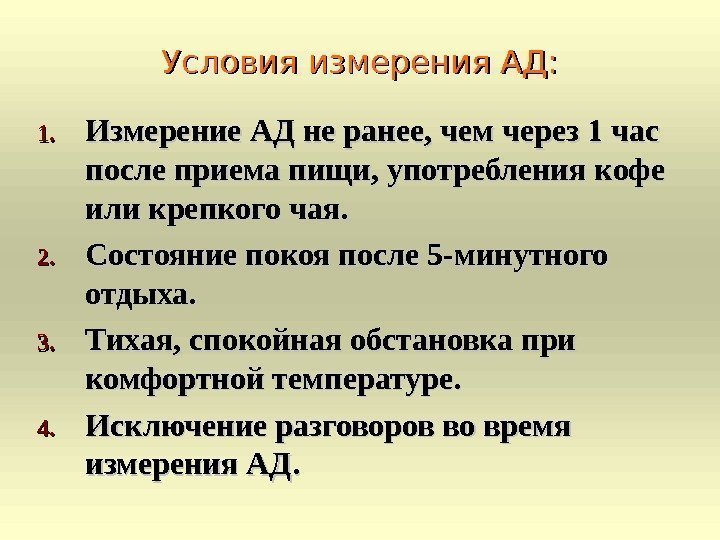 Условия измерения АД:

1. Измерение АД не ранее, чем через 1 час после приема пищи, употребления кофе или крепкого чая.

2. Состояние покоя после 5-минутного отдыха.

3. Тихая, спокойная обстановка при комфортной температуре.

4. Исключение разговоров во время измерения АД.